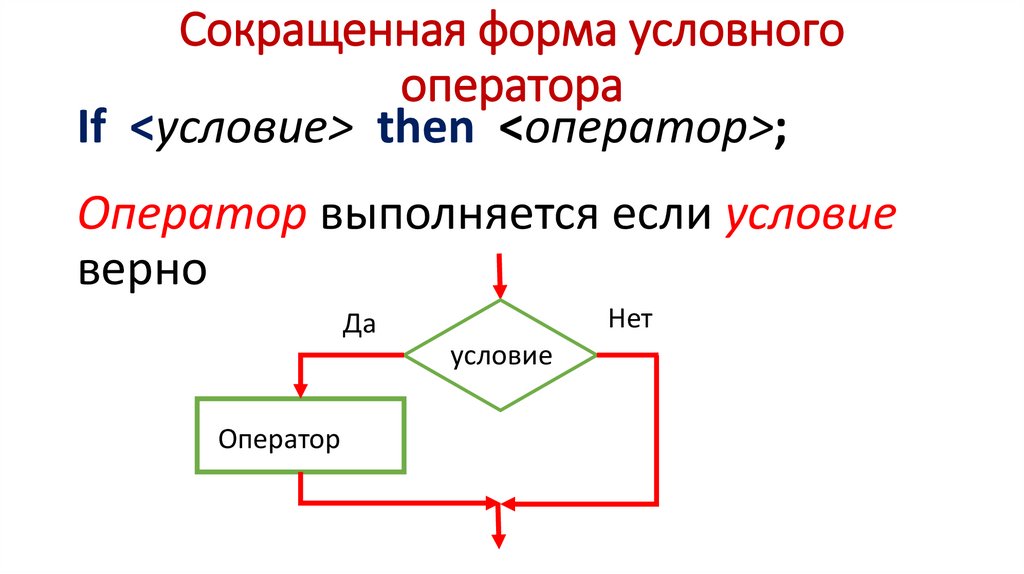 Сокращенная форма условного оператора

If <условие> then <оператор>;

Оператор выполняется если условие верно

Да

условие

Нет

Оператор